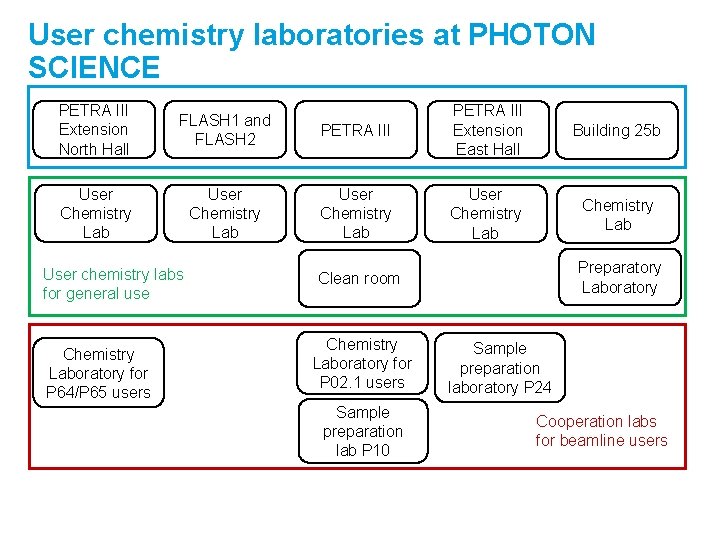 User chemistry laboratories at PHOTON SCIENCE

PETRA III Extension North Hall

FLASH1 and FLASH2

PETRA III

PETRA III Extension East Hall

Building 25b

User Chemistry Lab

User Chemistry Lab

User Chemistry Lab

User Chemistry Lab

Chemistry Lab

User chemistry labs for general use

Clean room

Preparatory Laboratory

Chemistry Laboratory for P64/P65 users

Chemistry Laboratory for P02.1 users

Sample preparation laboratory P24

Sample preparation lab P10

Cooperation labs for beamline users